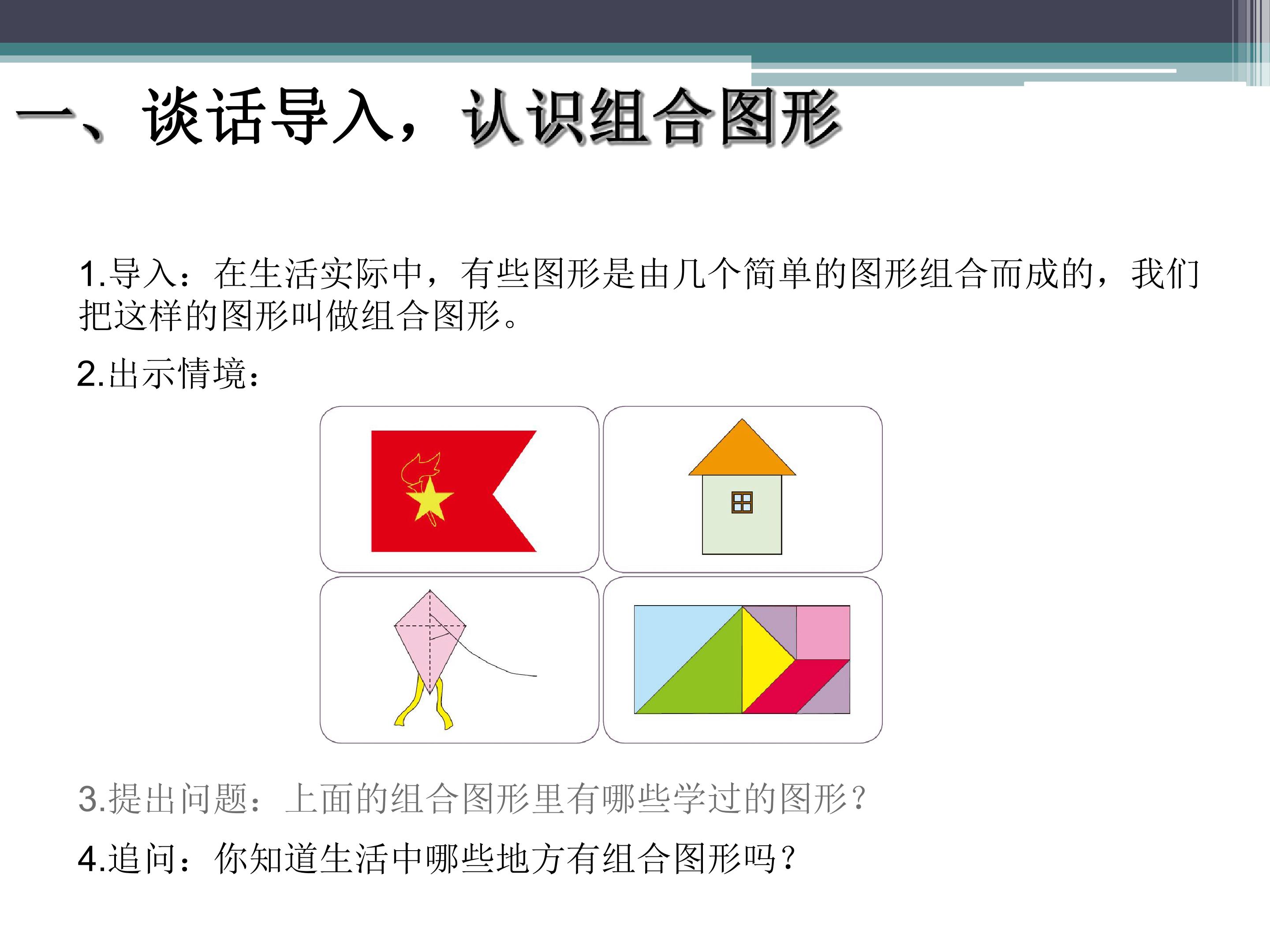 一、谈话导入，认识组合图形

1.导入：在生活实际中，有些图形是由几个简单的图形组合而成的，我们把这样的图形叫做组合图形。

2.出示情境：

3.提出问题：上面的组合图形里有哪些学过的图形？

4.追问：你知道生活中哪些地方有组合图形吗？